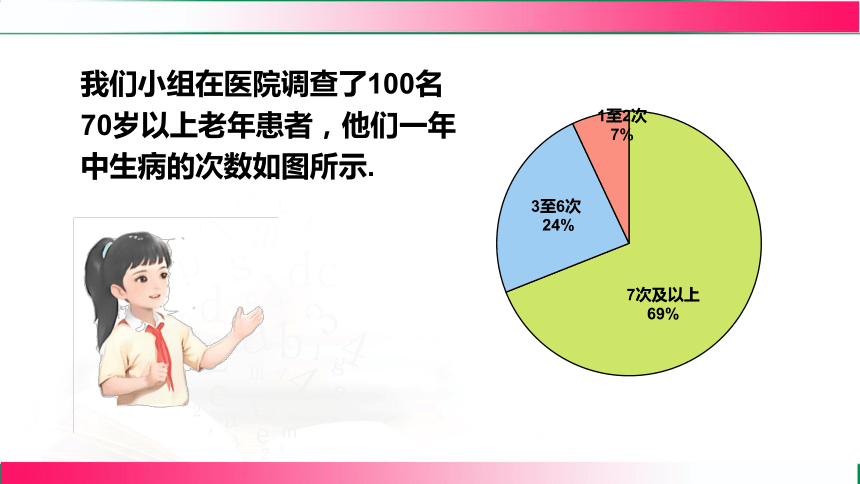 我们小组在医院调查了100名70岁以上老年患者，他们一年中生病的次数如图所示.

1至2次
7%

3至6次
24%

7次及以上
69%